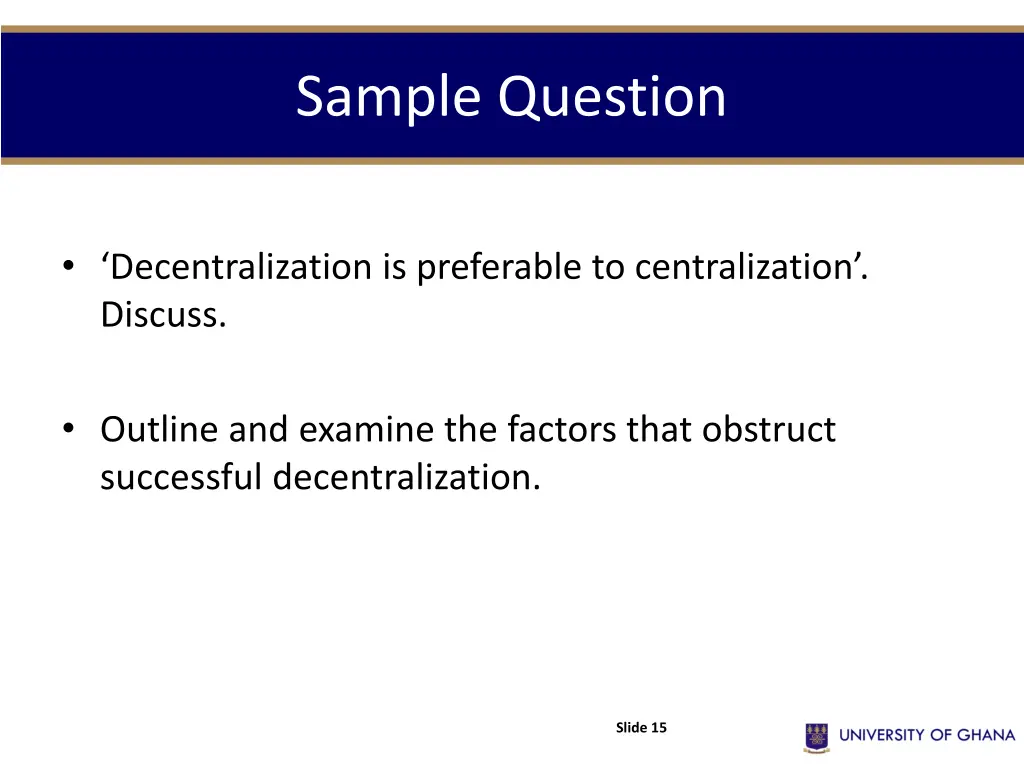 Sample Question

• ‘Decentralization is preferable to centralization’. Discuss.

• Outline and examine the factors that obstruct successful decentralization.

Slide 15

UNIVERSITY OF GHANA